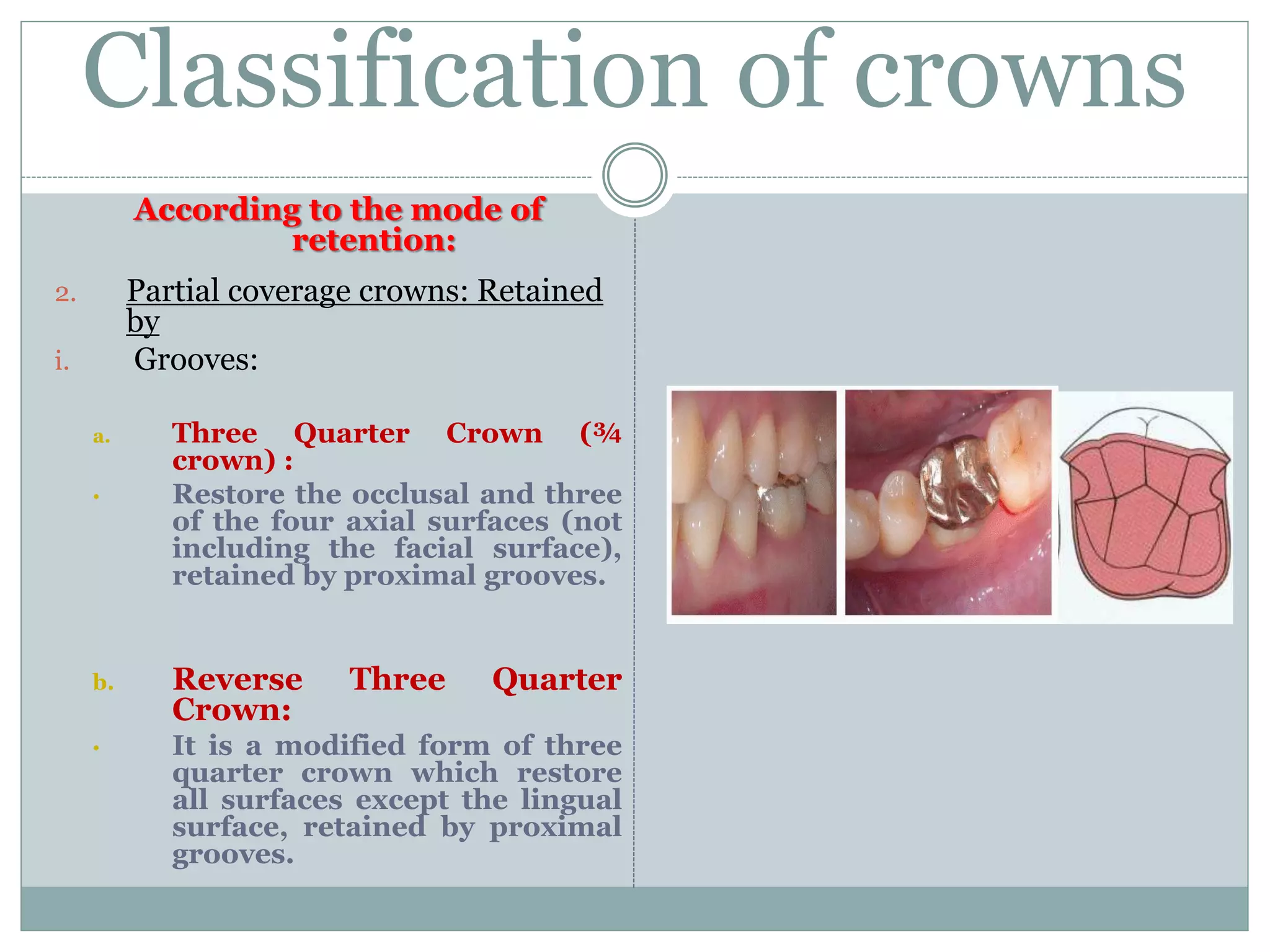 Classification of crowns

According to the mode of retention:

2. Partial coverage crowns: Retained by

i. Grooves:

a. Three Quarter Crown (¾ crown) :

• Restore the occlusal and three of the four axial surfaces (not including the facial surface), retained by proximal grooves.

b. Reverse Three Quarter Crown:

• It is a modified form of three quarter crown which restore all surfaces except the lingual surface, retained by proximal grooves.